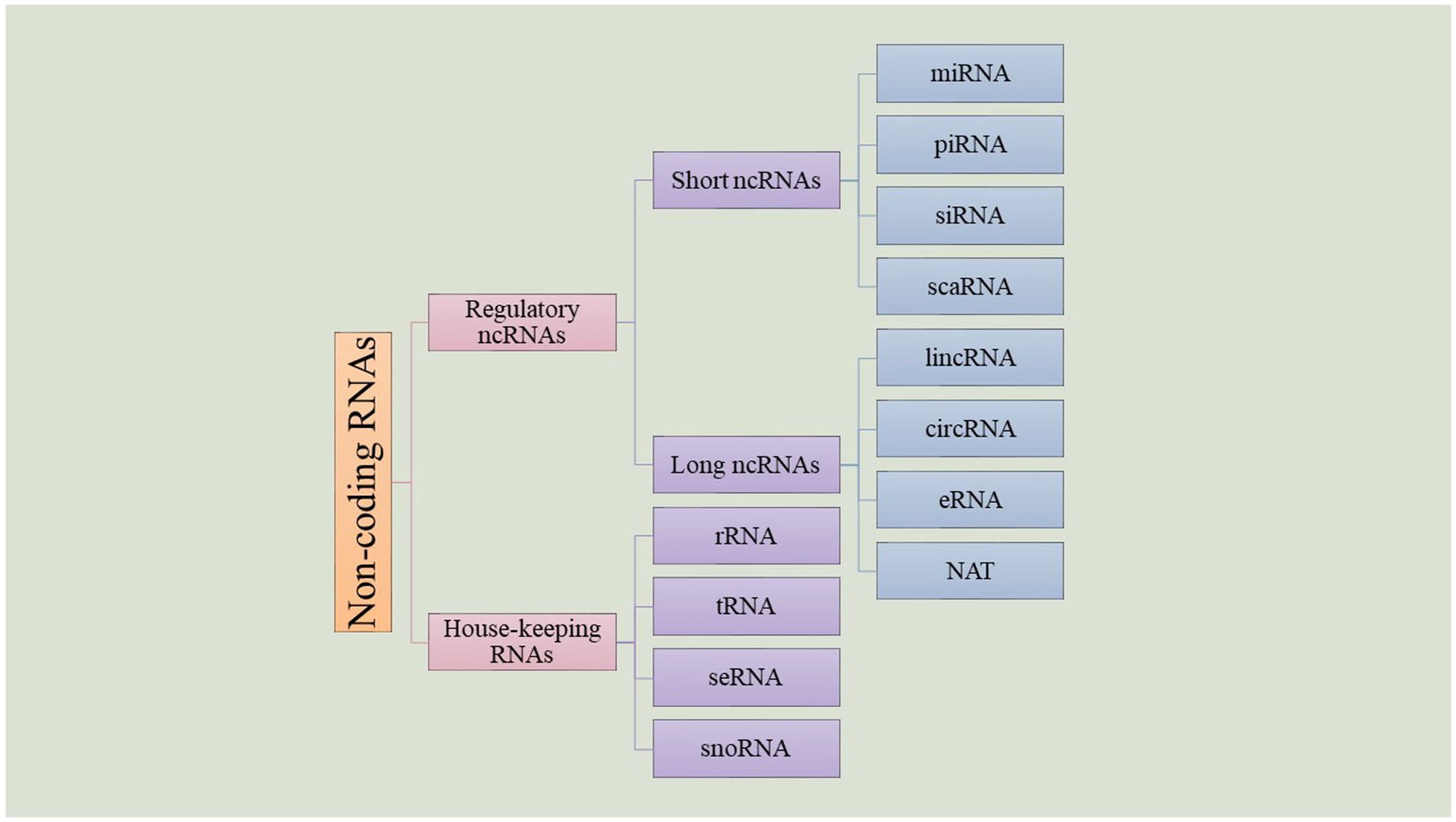 Non-coding RNAs

Regulatory ncRNAs

Short ncRNAs

miRNA

piRNA

siRNA

scaRNA

Long ncRNAs

lincRNA

circRNA

eRNA

NAT

House-keeping RNAs

rRNA

tRNA

seRNA

snoRNA